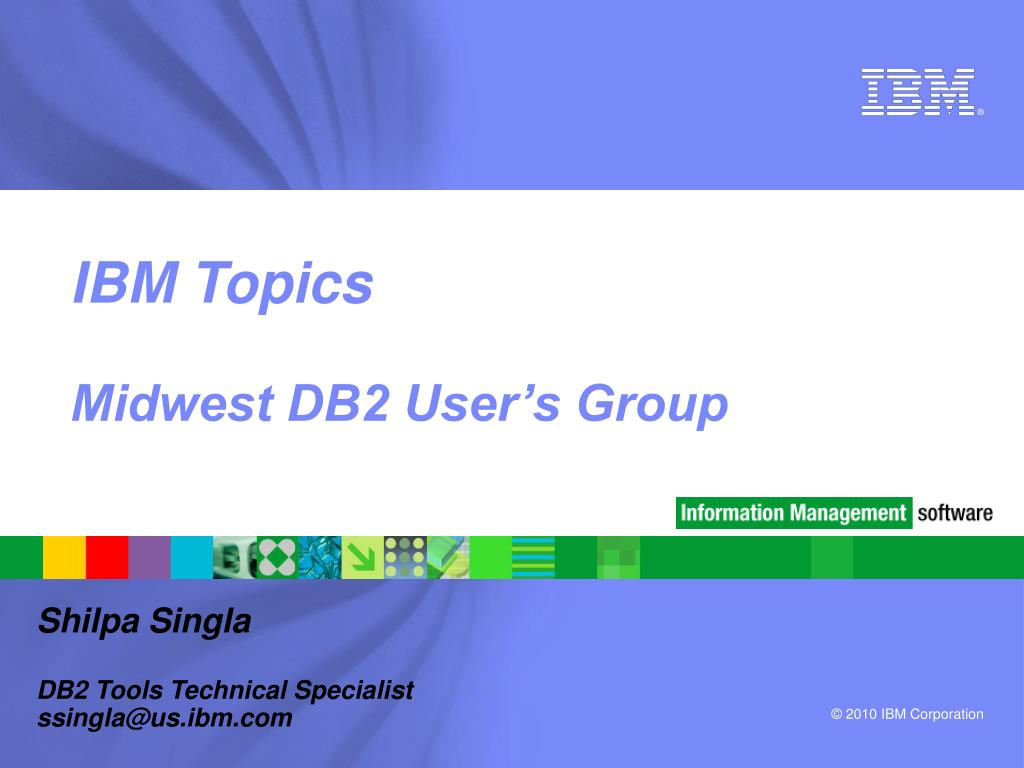 IBM®

IBM Topics

Midwest DB2 User's Group

Information Management software

Shilpa Singla

DB2 Tools Technical Specialist
ssingla@us.ibm.com

© 2010 IBM Corporation